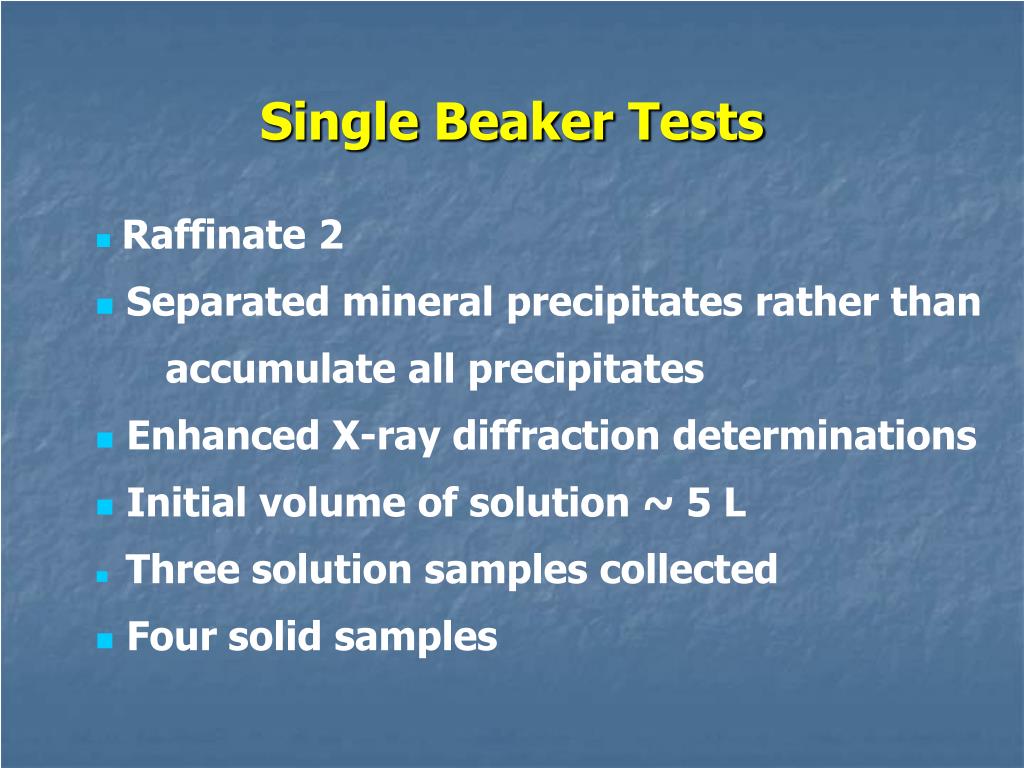 Single Beaker Tests

Raffinate 2

Separated mineral precipitates rather than accumulate all precipitates

Enhanced X-ray diffraction determinations

Initial volume of solution ~ 5 L

Three solution samples collected

Four solid samples